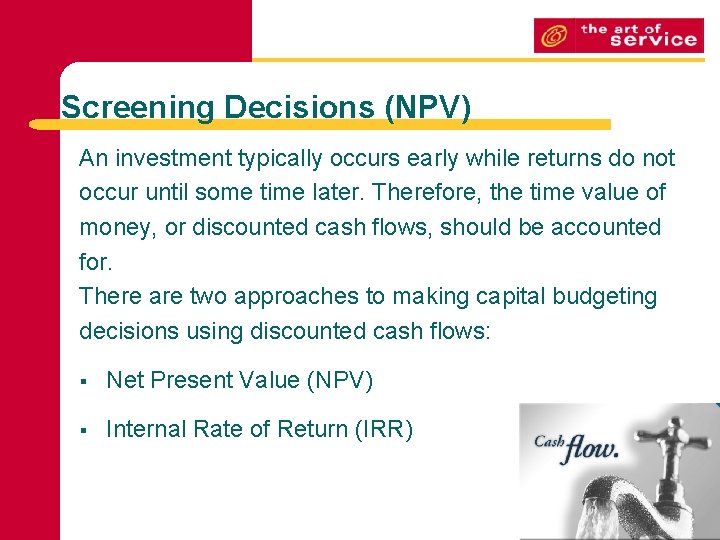 the art of service

Screening Decisions (NPV)

An investment typically occurs early while returns do not occur until some time later. Therefore, the time value of money, or discounted cash flows, should be accounted for.
There are two approaches to making capital budgeting decisions using discounted cash flows:

▪ Net Present Value (NPV)

▪ Internal Rate of Return (IRR)

Cash flow.